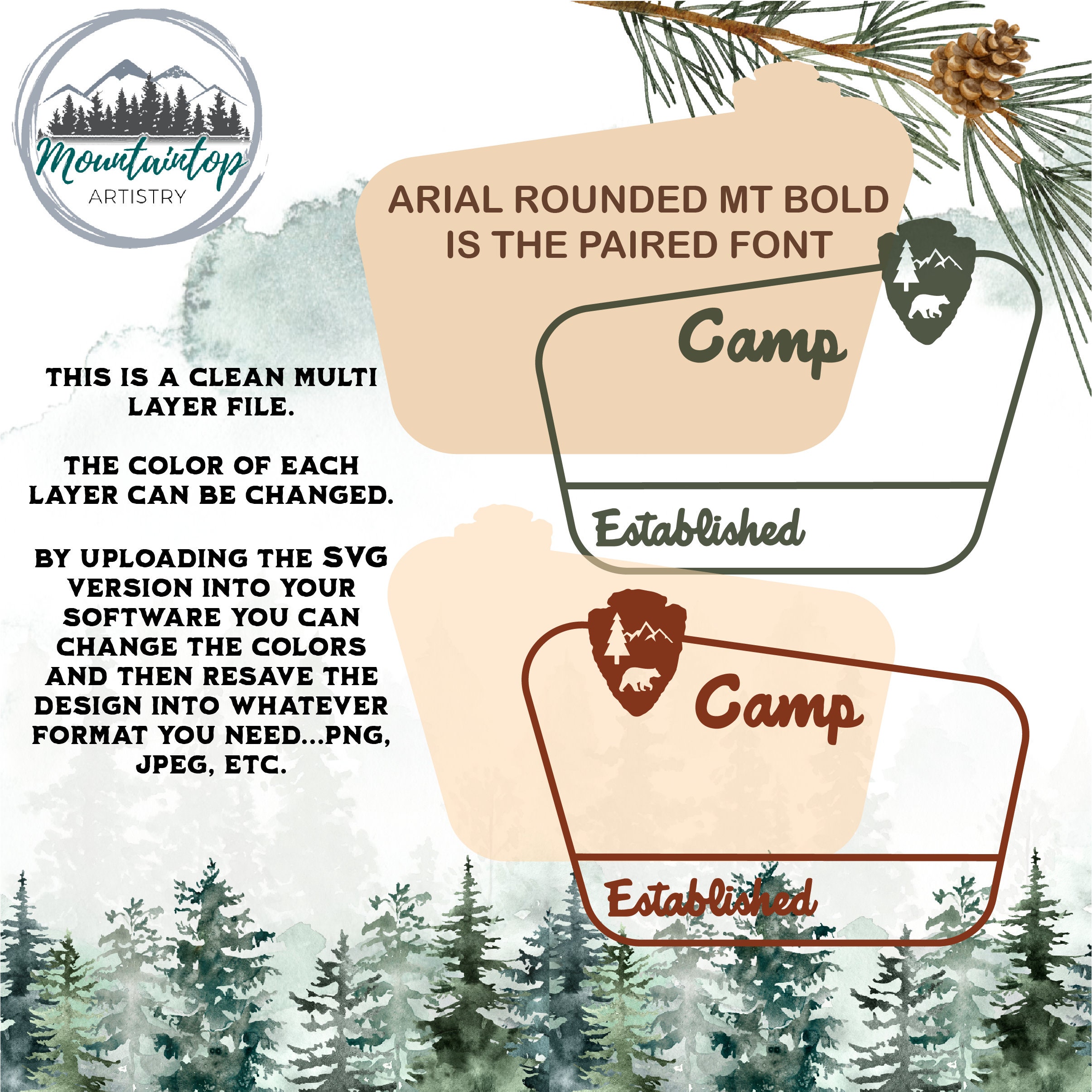 Mountaintop
ARTISTRY

ARIAL ROUNDED MT BOLD IS THE PAIRED FONT

Camp

Established

THIS IS A CLEAN MULTI LAYER FILE.

THE COLOR OF EACH LAYER CAN BE CHANGED.

BY UPLOADING THE SVG VERSION INTO YOUR SOFTWARE YOU CAN CHANGE THE COLORS AND THEN RESAVE THE DESIGN INTO WHATEVER FORMAT YOU NEED...PNG, JPEG, ETC.

Camp

Established